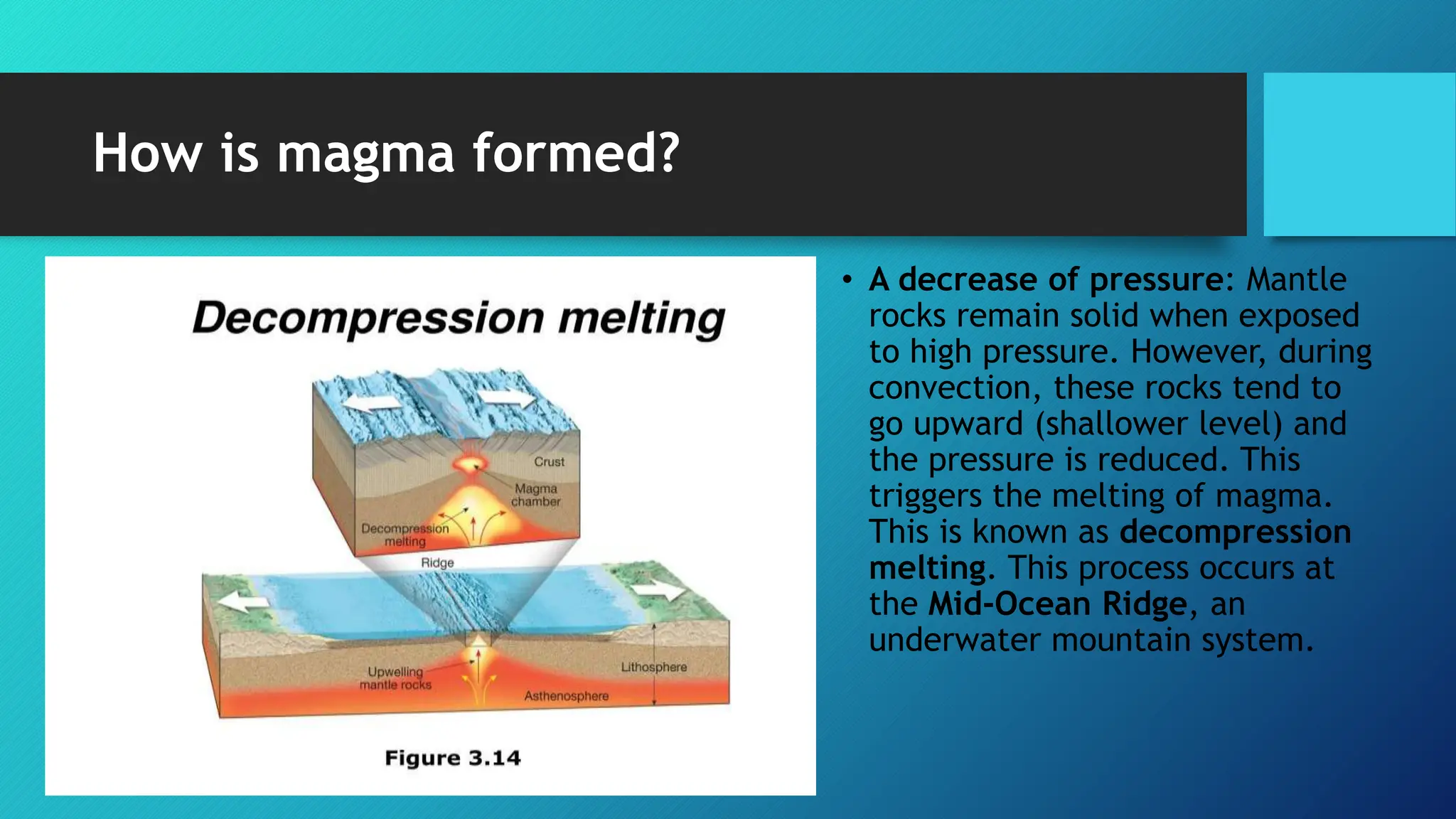 How is magma formed?

Decompression melting

Crust

Magma chamber

Decompression melting

Ridge

Upwelling mantle rocks

Lithosphere

Asthenosphere

Figure 3.14

• A decrease of pressure: Mantle rocks remain solid when exposed to high pressure. However, during convection, these rocks tend to go upward (shallower level) and the pressure is reduced. This triggers the melting of magma. This is known as decompression melting. This process occurs at the Mid-Ocean Ridge, an underwater mountain system.